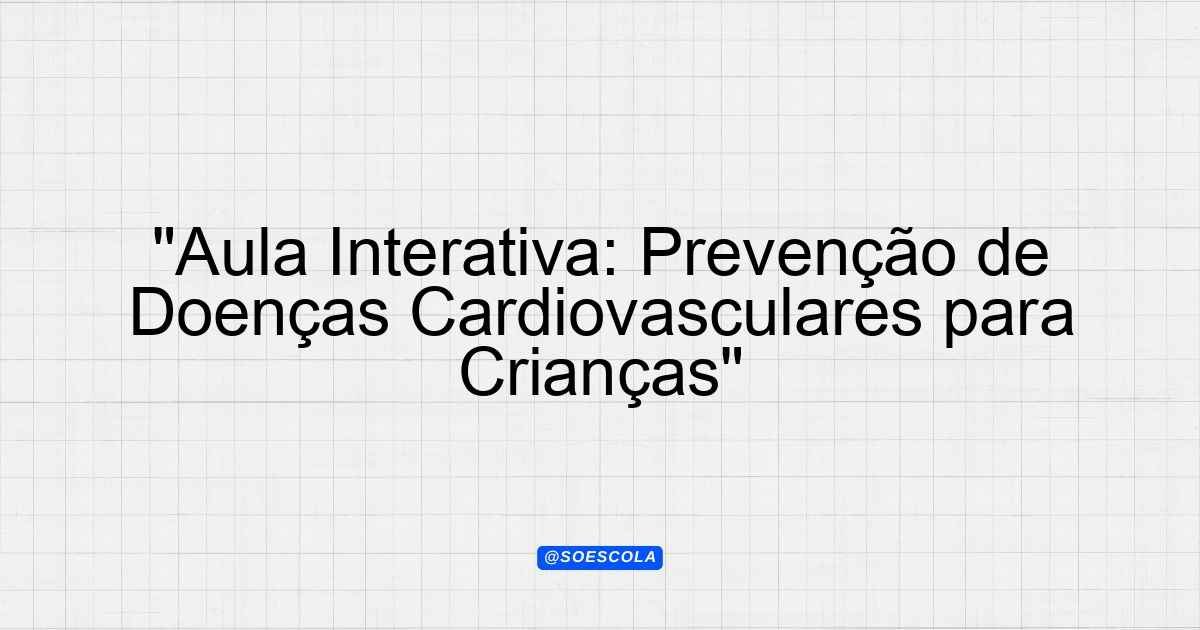 "Aula Interativa: Prevenção de Doenças Cardiovasculares para Crianças"

@SOESCOLA